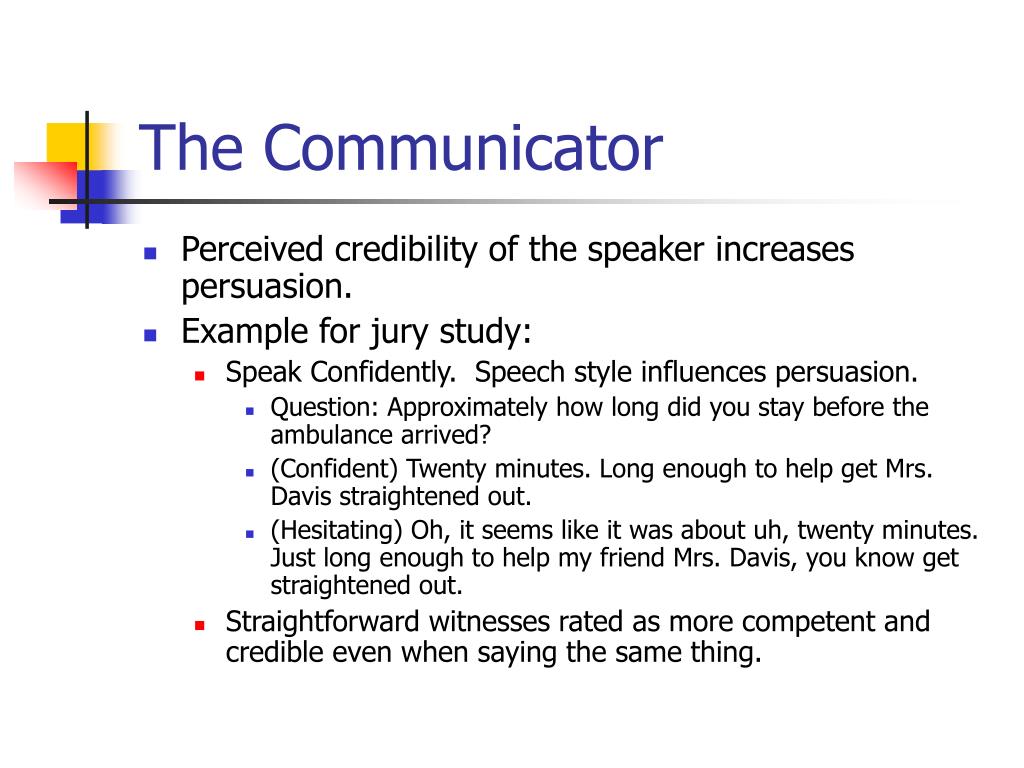 The Communicator

- Perceived credibility of the speaker increases persuasion.
- Example for jury study:
  - Speak Confidently.  Speech style influences persuasion.
    - Question: Approximately how long did you stay before the ambulance arrived?
    - (Confident) Twenty minutes. Long enough to help get Mrs. Davis straightened out.
    - (Hesitating) Oh, it seems like it was about uh, twenty minutes. Just long enough to help my friend Mrs. Davis, you know get straightened out.
  - Straightforward witnesses rated as more competent and credible even when saying the same thing.